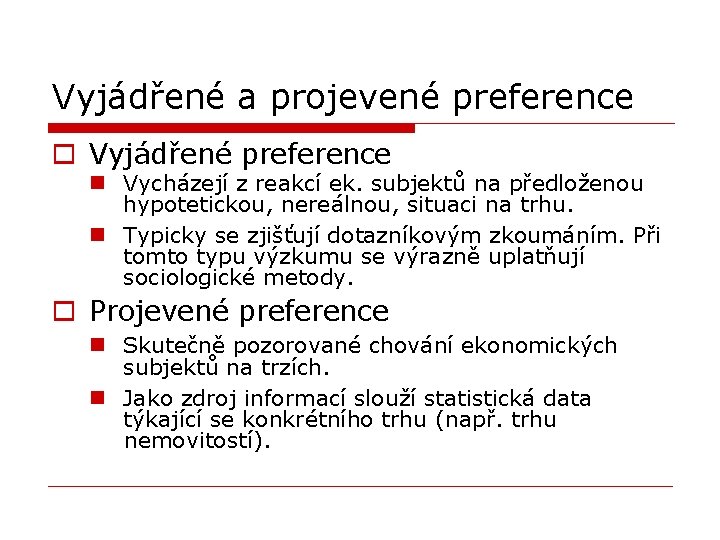 Vyjádřené a projevené preference

Vyjádřené preference

Vycházejí z reakcí ek. subjektů na předloženou hypotetickou, nereálnou, situaci na trhu.

Typicky se zjišťují dotazníkovým zkoumáním. Při tomto typu výzkumu se výrazně uplatňují sociologické metody.

Projevené preference

Skutečně pozorované chování ekonomických subjektů na trzích.

Jako zdroj informací slouží statistická data týkající se konkrétního trhu (např. trhu nemovitostí).